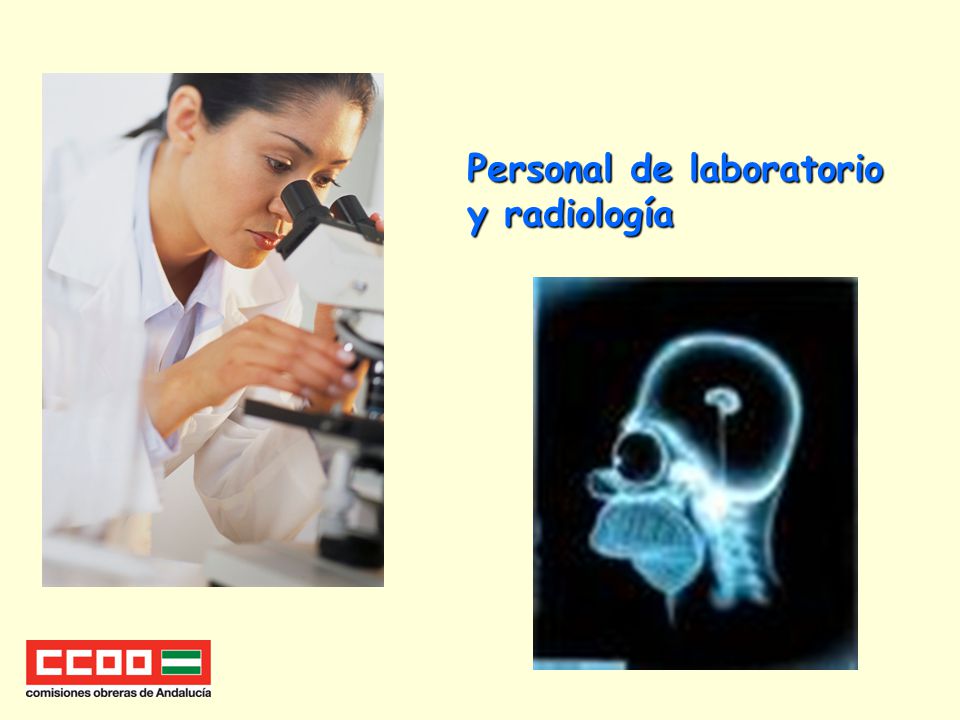 Personal de laboratorio y radiología

CCOO
comisiones obreras de Andalucía